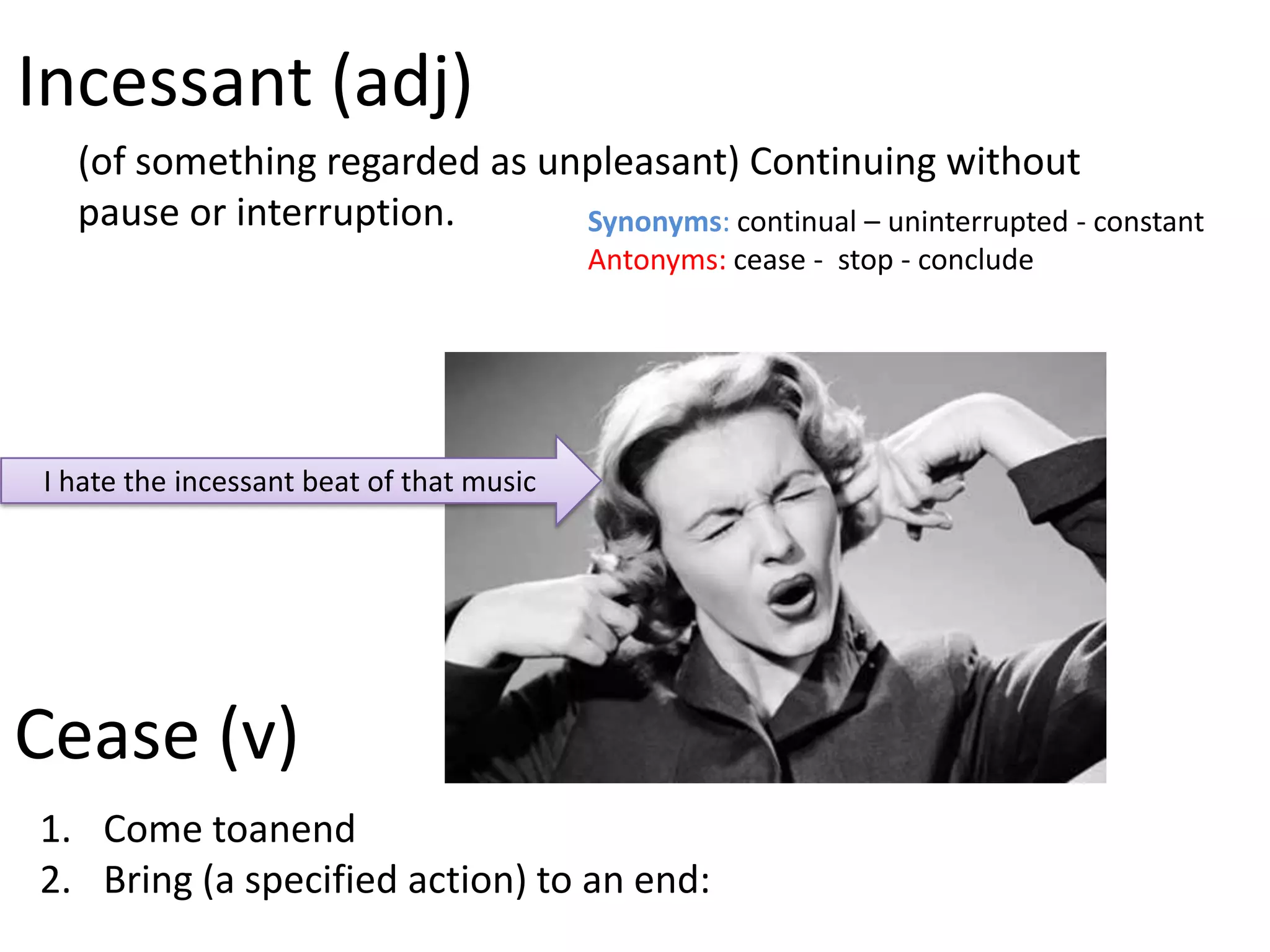 Incessant (adj)

(of something regarded as unpleasant) Continuing without pause or interruption.

Synonyms: continual – uninterrupted - constant
Antonyms: cease - stop - conclude

I hate the incessant beat of that music

Cease (v)

1. Come toanend
2. Bring (a specified action) to an end: